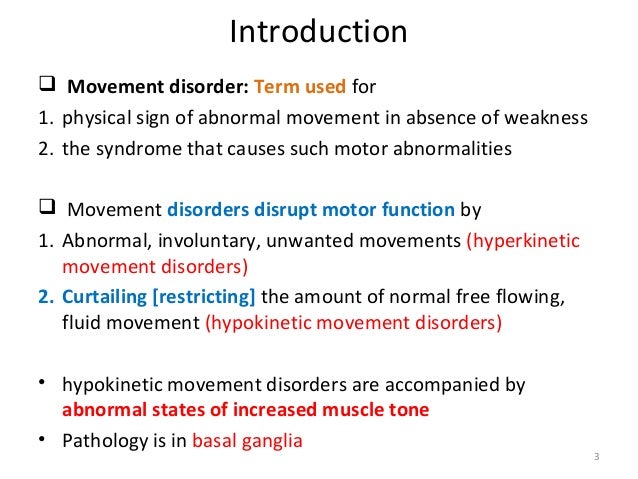 Introduction

❑ Movement disorder: Term used for
1. physical sign of abnormal movement in absence of weakness
2. the syndrome that causes such motor abnormalities

❑ Movement disorders disrupt motor function by
1. Abnormal, involuntary, unwanted movements (hyperkinetic movement disorders)
2. Curtailing [restricting] the amount of normal free flowing, fluid movement (hypokinetic movement disorders)

• hypokinetic movement disorders are accompanied by abnormal states of increased muscle tone
• Pathology is in basal ganglia

3